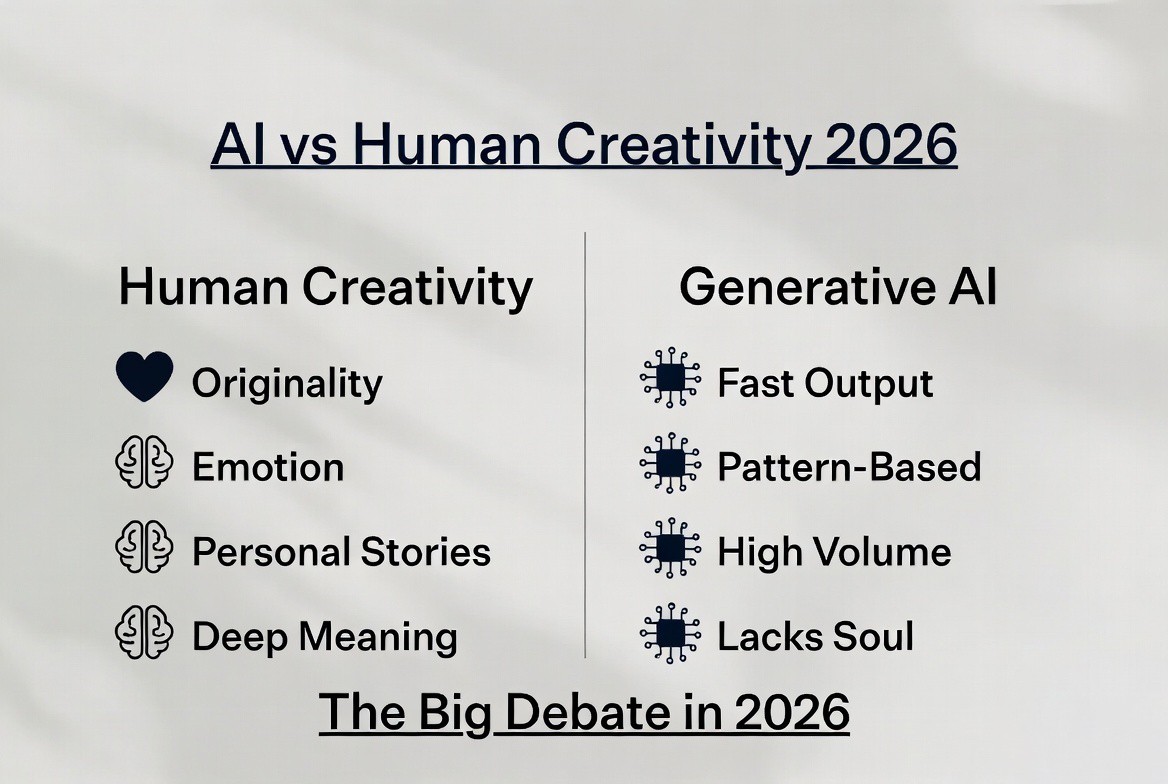 AI vs Human Creativity 2026

Human Creativity

Originality

Emotion

Personal Stories

Deep Meaning

Generative AI

Fast Output

Pattern-Based

High Volume

Lacks Soul

The Big Debate in 2026